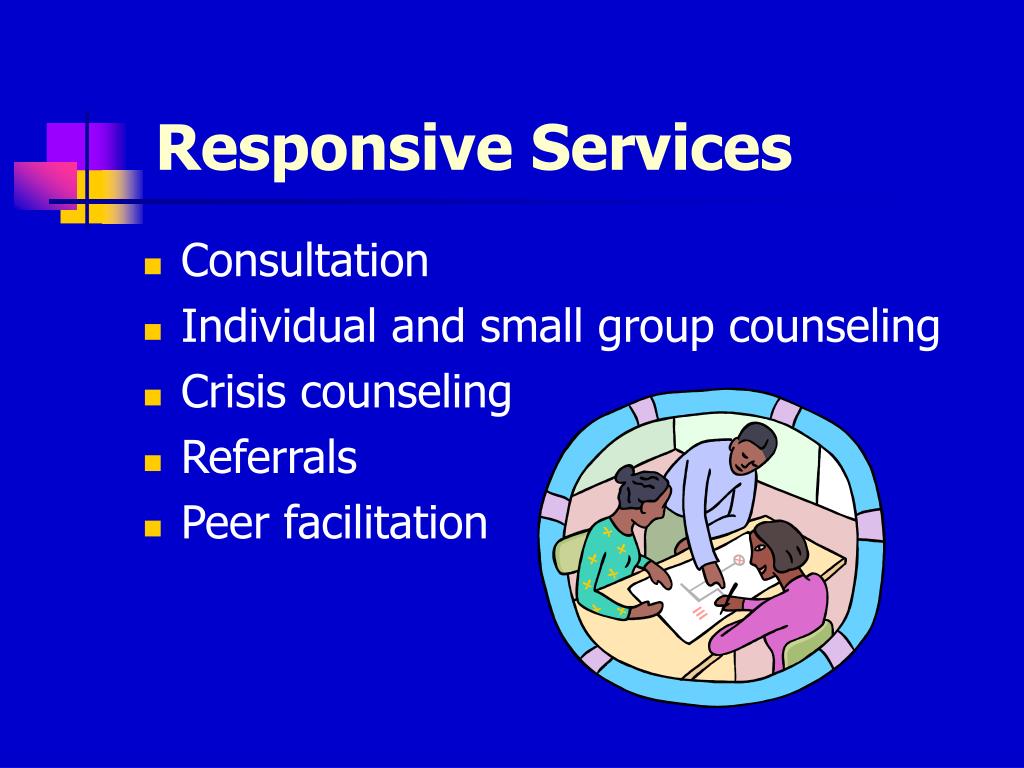 Responsive Services

- Consultation
- Individual and small group counseling
- Crisis counseling
- Referrals
- Peer facilitation